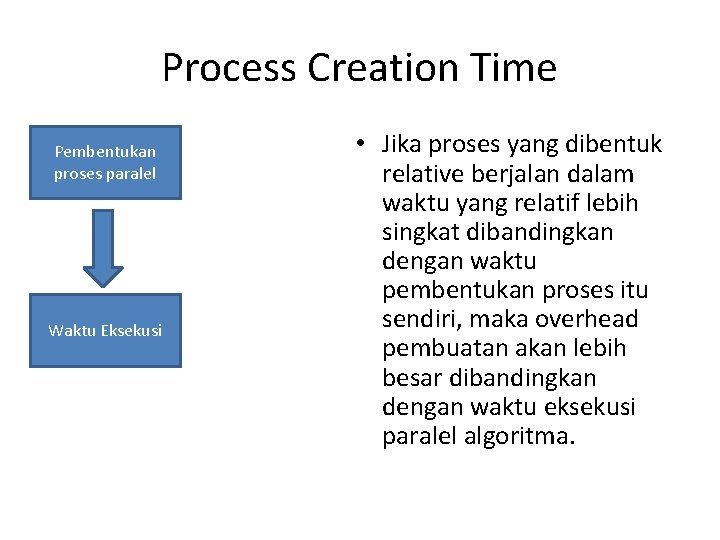 Process Creation Time

Pembentukan proses paralel

Waktu Eksekusi

• Jika proses yang dibentuk relative berjalan dalam waktu yang relatif lebih singkat dibandingkan dengan waktu pembentukan proses itu sendiri, maka overhead pembuatan akan lebih besar dibandingkan dengan waktu eksekusi paralel algoritma.